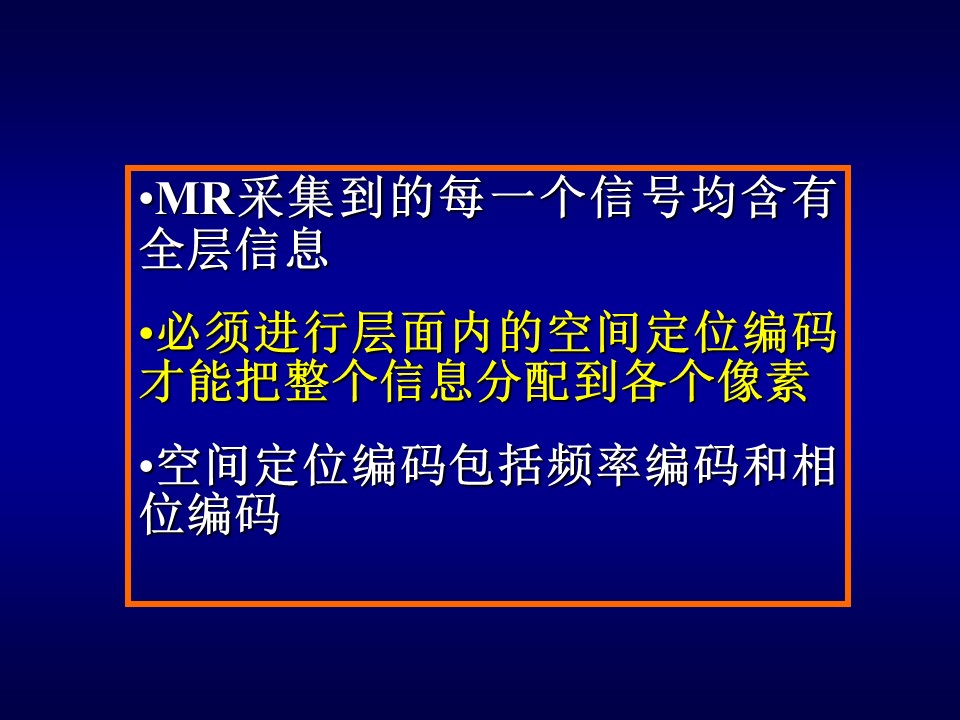 •MR采集到的每一个信号均含有全层信息

•必须进行层面内的空间定位编码才能把整个信息分配到各个像素

•空间定位编码包括频率编码和相位编码